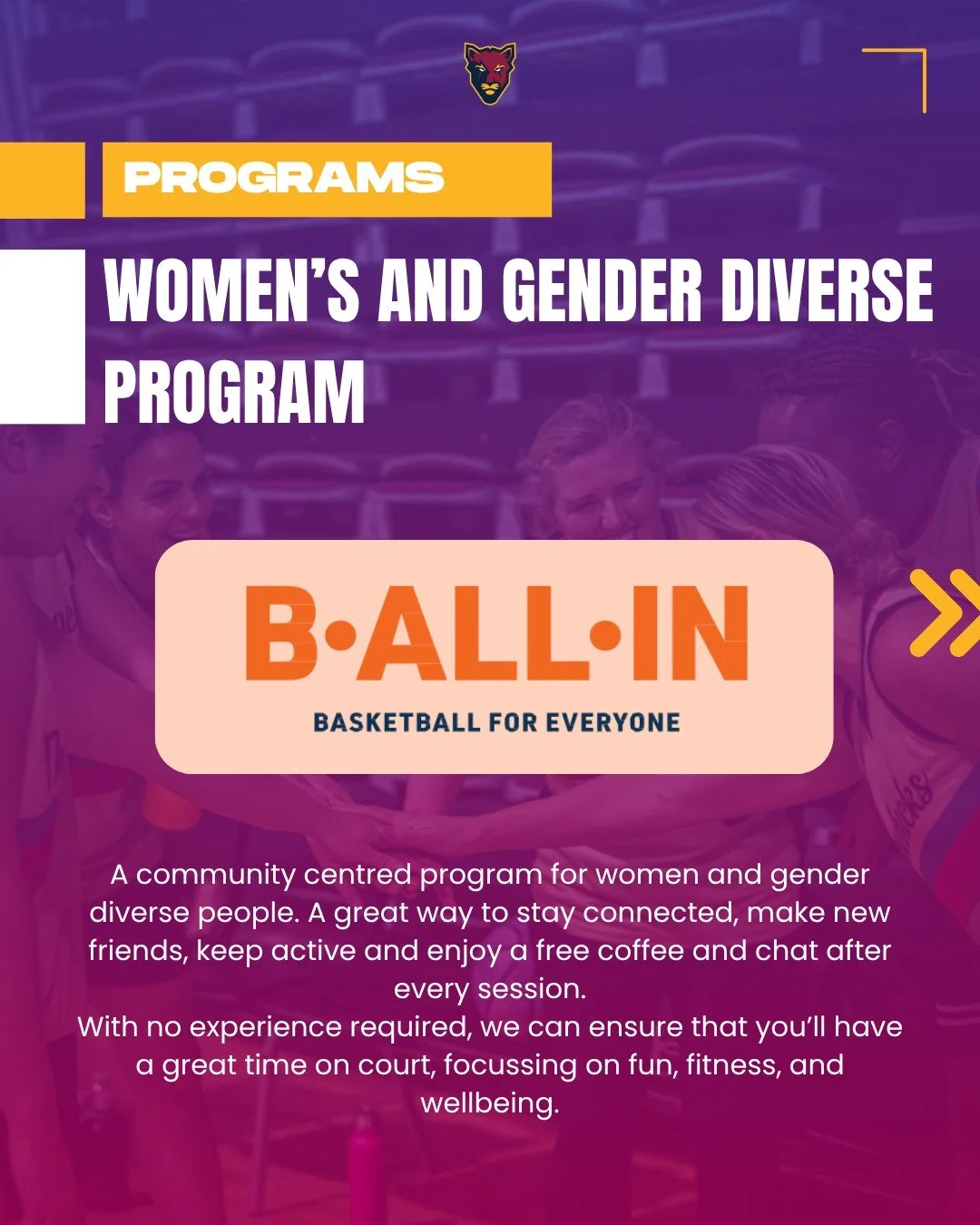 PROGRAMS

WOMEN'S AND GENDER DIVERSE PROGRAM

B·ALL·IN
BASKETBALL FOR EVERYONE

A community centred program for women and gender diverse people. A great way to stay connected, make new friends, keep active and enjoy a free coffee and chat after every session.
With no experience required, we can ensure that you'll have a great time on court, focussing on fun, fitness, and wellbeing.